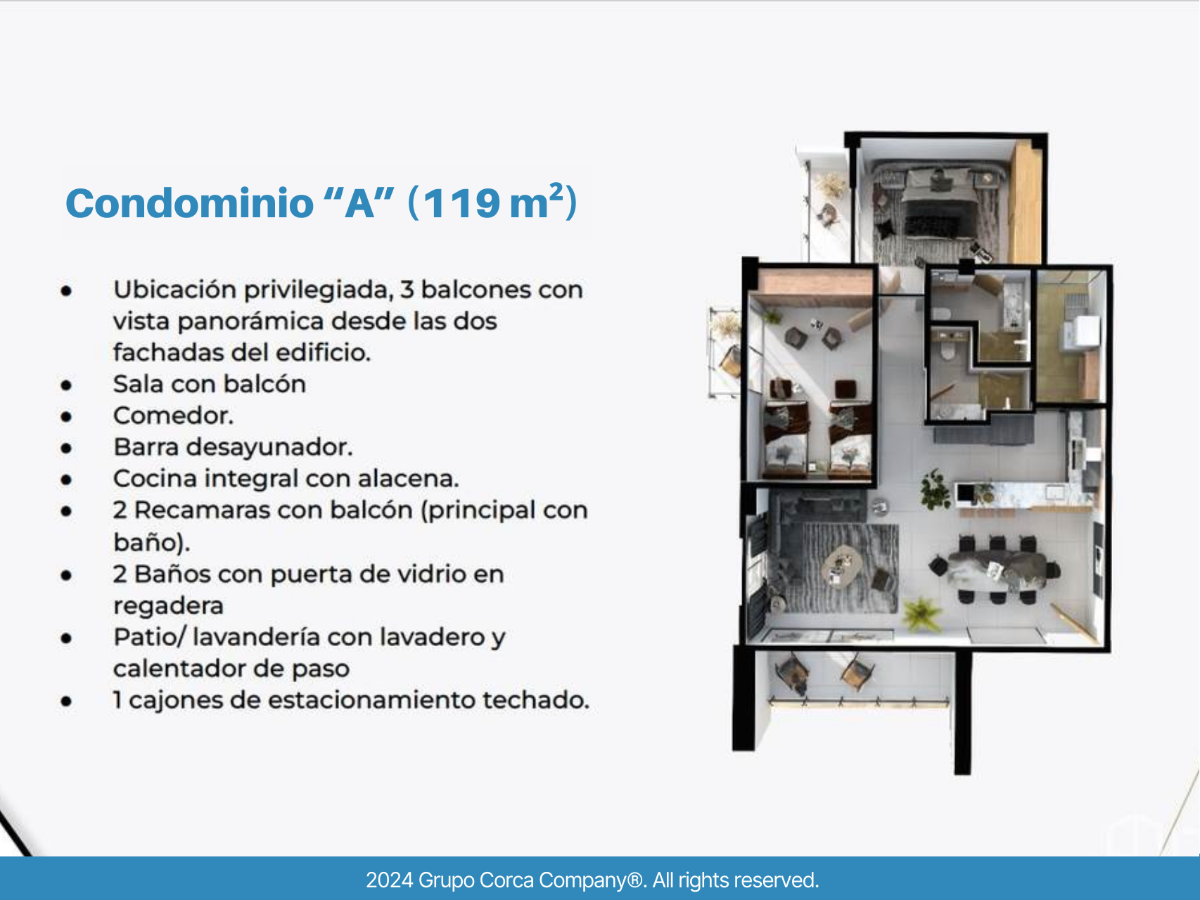 Condominio “A” (119 $m^2$)

- Ubicación privilegiada, 3 balcones con vista panorámica desde las dos fachadas del edificio.
- Sala con balcón
- Comedor.
- Barra desayunador.
- Cocina integral con alacena.
- 2 Recamaras con balcón (principal con baño).
- 2 Baños con puerta de vidrio en regadera
- Patio/ lavandería con lavadero y calentador de paso
- 1 cajones de estacionamiento techado.

2024 Grupo Corca Company®. All rights reserved.